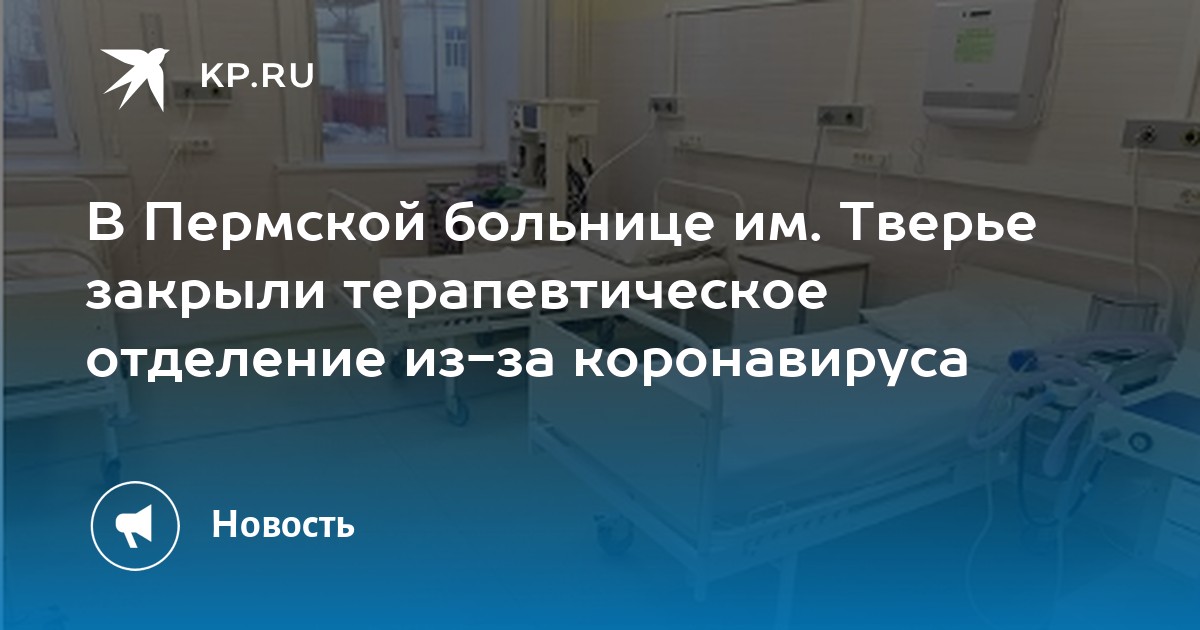 KP.RU

В Пермской больнице им. Тверье закрыли терапевтическое отделение из-за коронавируса

Новость